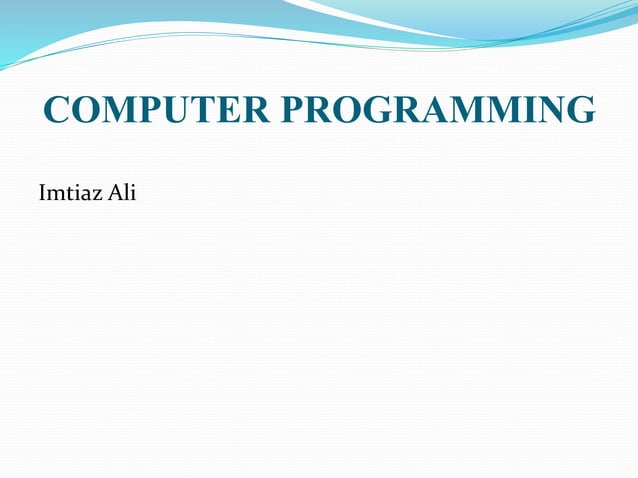 COMPUTER PROGRAMMING

Imtiaz Ali